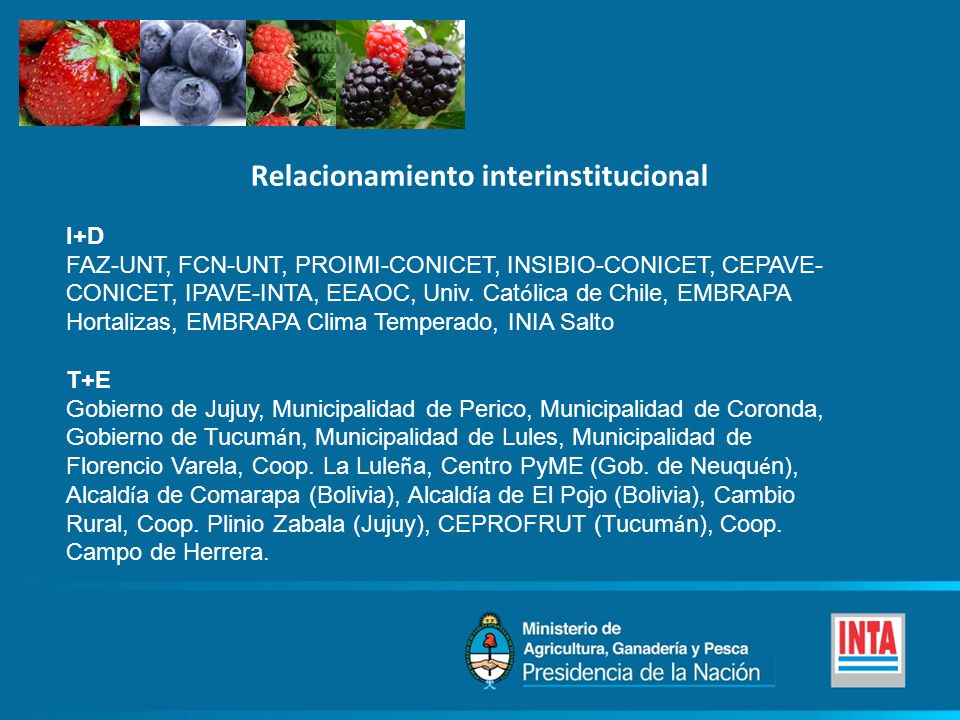 Relacionamiento interinstitucional

I+D
FAZ-UNT, FCN-UNT, PROIMI-CONICET, INSIBIO-CONICET, CEPAVE-CONICET, IPAVE-INTA, EEAOC, Univ. Católica de Chile, EMBRAPA Hortalizas, EMBRAPA Clima Temperado, INIA Salto

T+E
Gobierno de Jujuy, Municipalidad de Perico, Municipalidad de Coronda, Gobierno de Tucumán, Municipalidad de Lules, Municipalidad de Florencio Varela, Coop. La Luleña, Centro PyME (Gob. de Neuquén), Alcaldía de Comarapa (Bolivia), Alcaldía de El Pojo (Bolivia), Cambio Rural, Coop. Plinio Zabala (Jujuy), CEPROFRUT (Tucumán), Coop. Campo de Herrera.

Ministerio de Agricultura, Ganadería y Pesca
Presidencia de la Nación

INTA